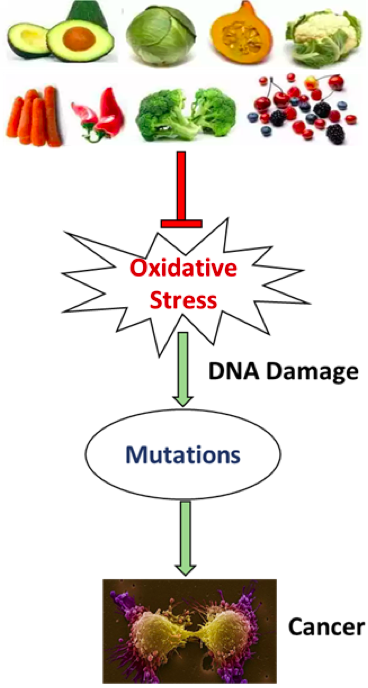 Oxidative Stress

DNA Damage

Mutations

Cancer